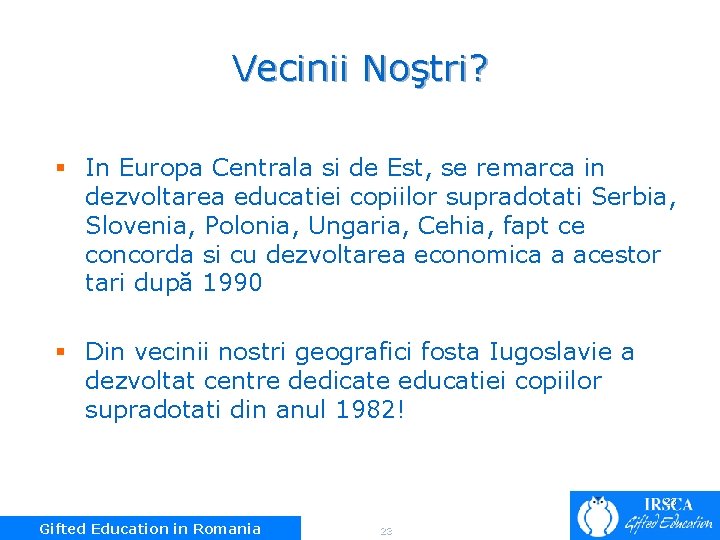 Vecinii Noştri?

▪ In Europa Centrala si de Est, se remarca in dezvoltarea educatiei copiilor supradotati Serbia, Slovenia, Polonia, Ungaria, Cehia, fapt ce concorda si cu dezvoltarea economica a acestor tari după 1990

▪ Din vecinii nostri geografici fosta Iugoslavie a dezvoltat centre dedicate educatiei copiilor supradotati din anul 1982!

Gifted Education in Romania

23

IRSCA
Gifted Education